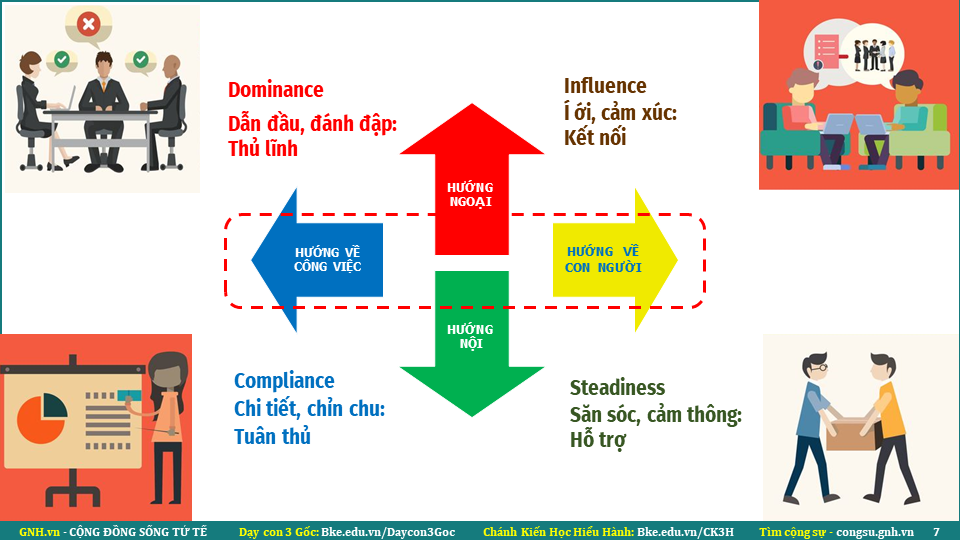 Dominance
Dẫn đầu, đánh đập:
Thủ lĩnh

Influence
Í ới, cảm xúc:
Kết nối

HƯỚNG NGOẠI

HƯỚNG VỀ CÔNG VIỆC

HƯỚNG VỀ CON NGƯỜI

HƯỚNG NỘI

Compliance
Chi tiết, chỉn chu:
Tuân thủ

Steadiness
Săn sóc, cảm thông:
Hỗ trợ

GNH.vn - CỘNG ĐỒNG SỐNG TỬ TẾ Dạy con 3 Gốc: Bke.edu.vn/Daycon3Goc Chánh Kiến Học Hiểu Hành: Bke.edu.vn/CK3H Tìm cộng sự - congsu.gnh.vn 7